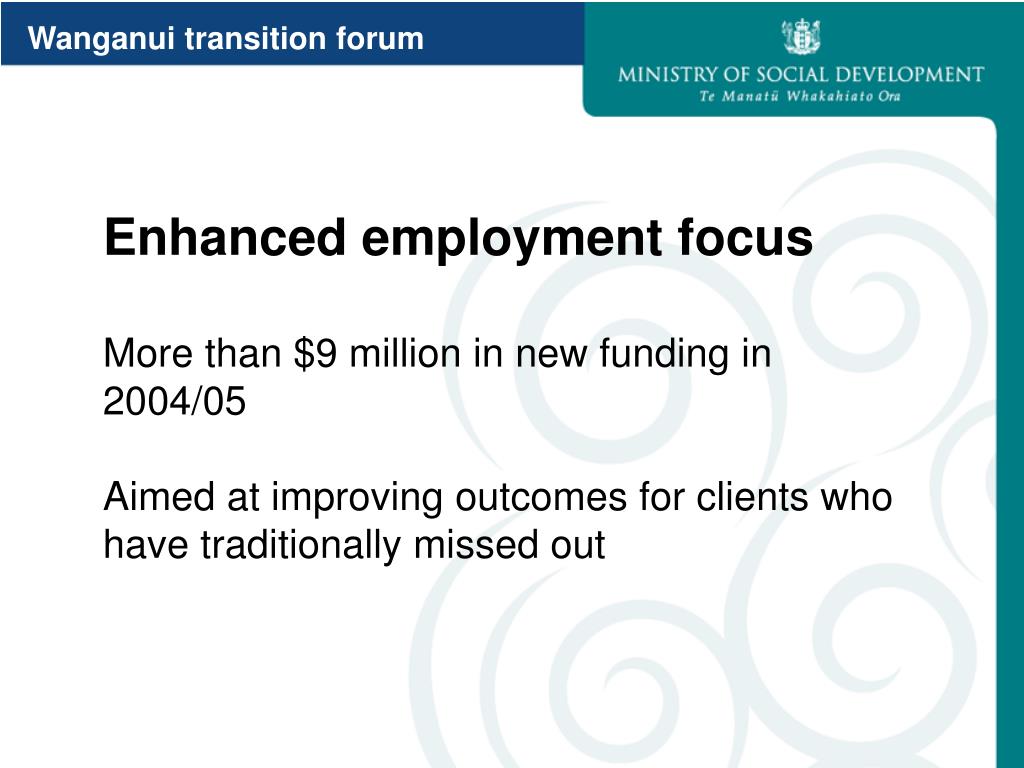 Wanganui transition forum

MINISTRY OF SOCIAL DEVELOPMENT
Te Manatū Whakahiato Ora

Enhanced employment focus

More than \$9 million in new funding in 2004/05

Aimed at improving outcomes for clients who have traditionally missed out